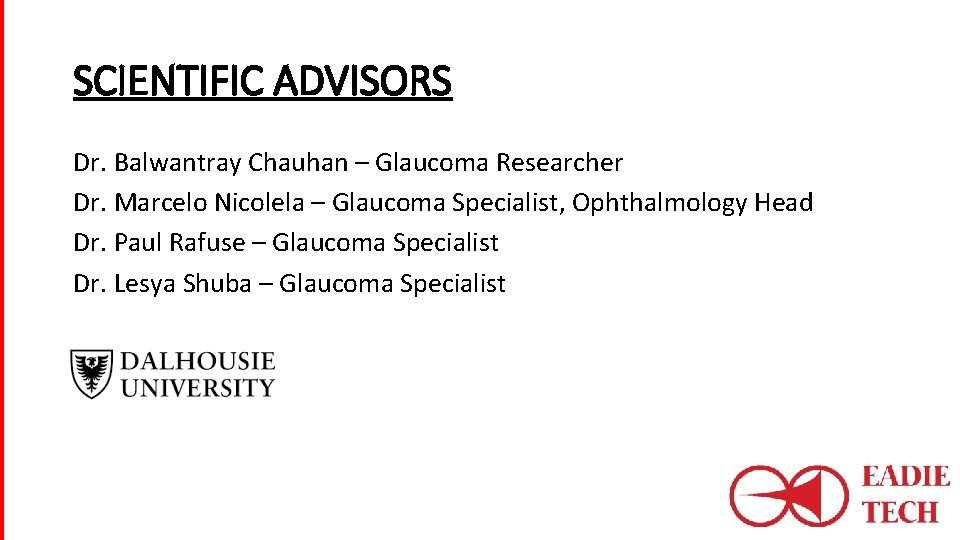 SCIENTIFIC ADVISORS

Dr. Balwantray Chauhan – Glaucoma Researcher
Dr. Marcelo Nicolela – Glaucoma Specialist, Ophthalmology Head
Dr. Paul Rafuse – Glaucoma Specialist
Dr. Lesya Shuba – Glaucoma Specialist

DALHOUSIE UNIVERSITY

EADIE TECH